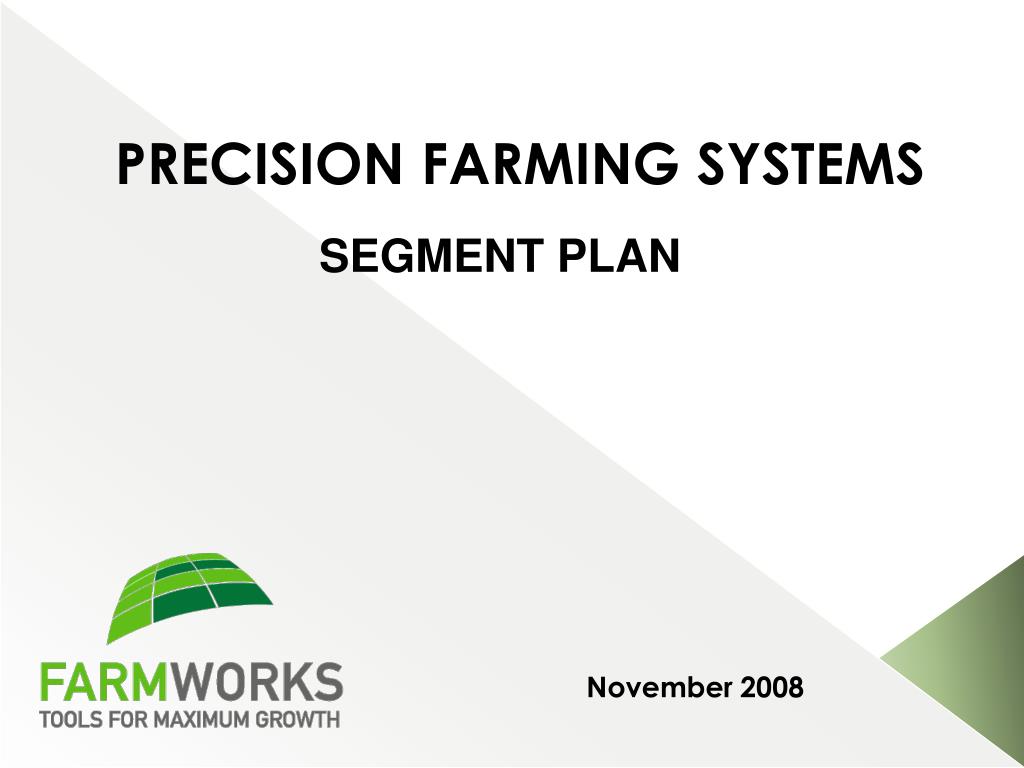 PRECISION FARMING SYSTEMS

SEGMENT PLAN

FARMWORKS
TOOLS FOR MAXIMUM GROWTH

November 2008